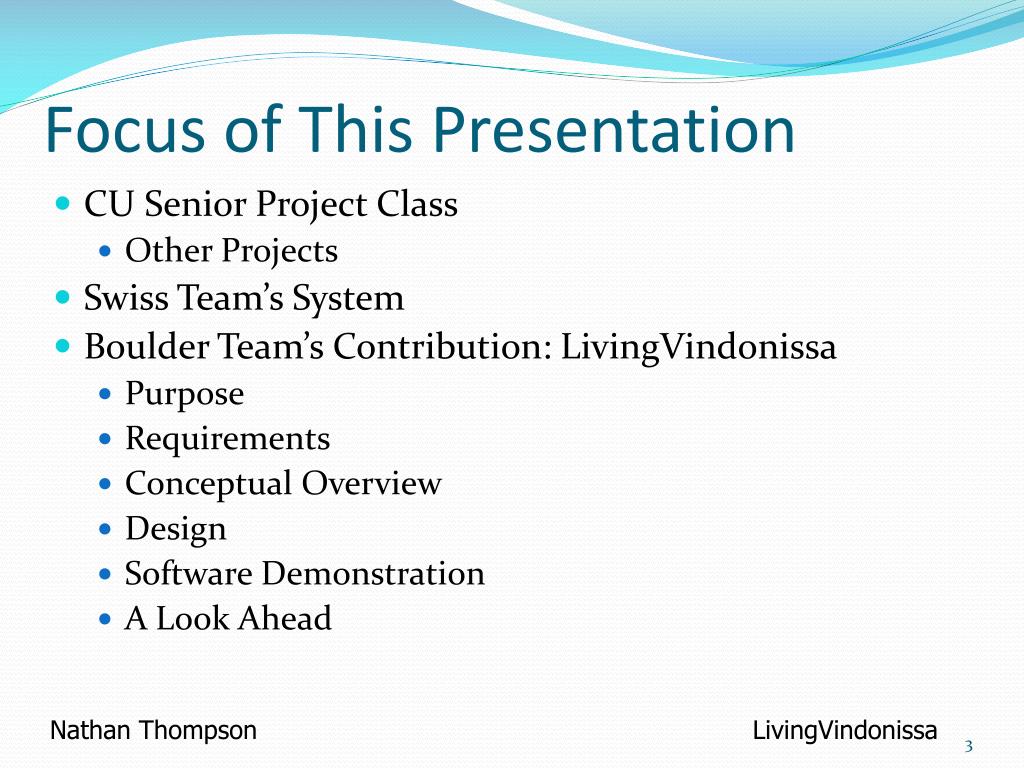 Focus of This Presentation

- CU Senior Project Class
  - Other Projects
- Swiss Team's System
- Boulder Team's Contribution: LivingVindonissa
  - Purpose
  - Requirements
  - Conceptual Overview
  - Design
  - Software Demonstration
  - A Look Ahead

Nathan Thompson

LivingVindonissa

3